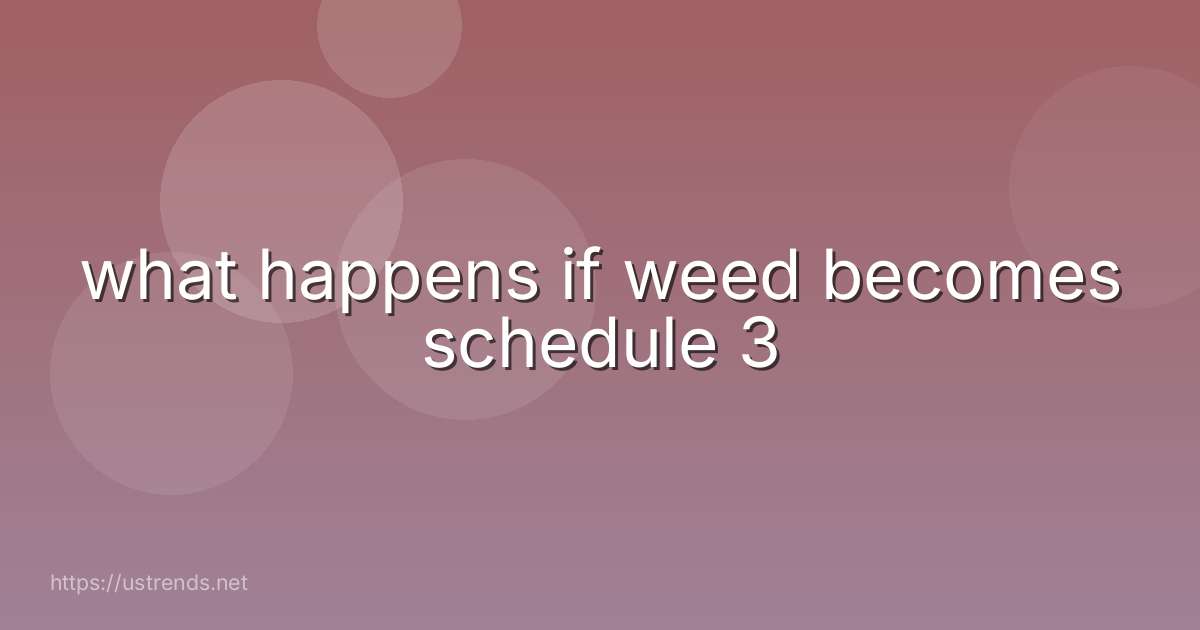 what happens if weed becomes schedule 3

https://ustrends.net